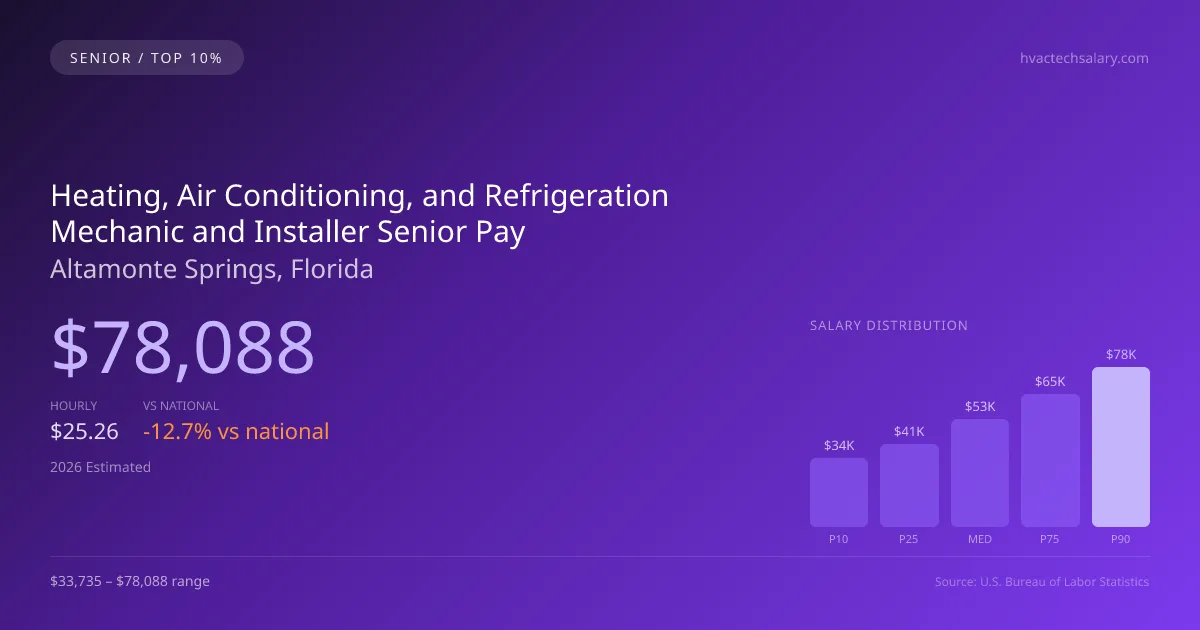 SENIOR / TOP 10%

hvactechsalary.com

Heating, Air Conditioning, and Refrigeration Mechanic and Installer Senior Pay

Altamonte Springs, Florida

$78,088

HOURLY
$25.26

VS NATIONAL
-12.7% vs national

2026 Estimated

SALARY DISTRIBUTION

$34K
$41K
$53K
$65K
$78K

P10
P25
MED
P75
P90

$33,735 – $78,088 range

Source: U.S. Bureau of Labor Statistics